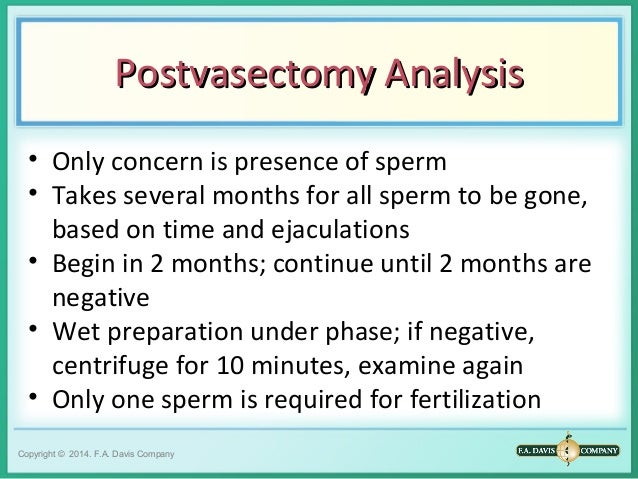 Postvasectomy Analysis

• Only concern is presence of sperm
• Takes several months for all sperm to be gone, based on time and ejaculations
• Begin in 2 months; continue until 2 months are negative
• Wet preparation under phase; if negative, centrifuge for 10 minutes, examine again
• Only one sperm is required for fertilization

Copyright © 2014. F.A. Davis Company

F.A. DAVIS COMPANY